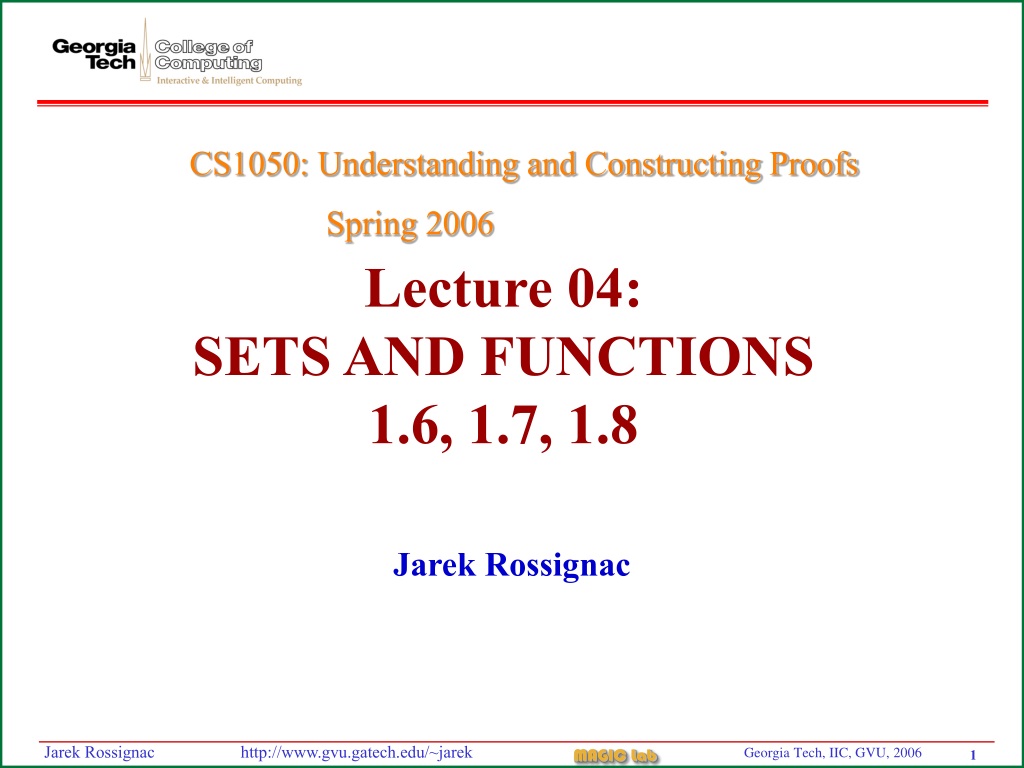 Georgia Tech College of Computing
Interactive & Intelligent Computing

CS1050: Understanding and Constructing Proofs

Spring 2006

Lecture 04:
SETS AND FUNCTIONS
1.6, 1.7, 1.8

Jarek Rossignac

Jarek Rossignac http://www.gvu.gatech.edu/~jarek MAGIC Lab Georgia Tech, IIC, GVU, 2006 1